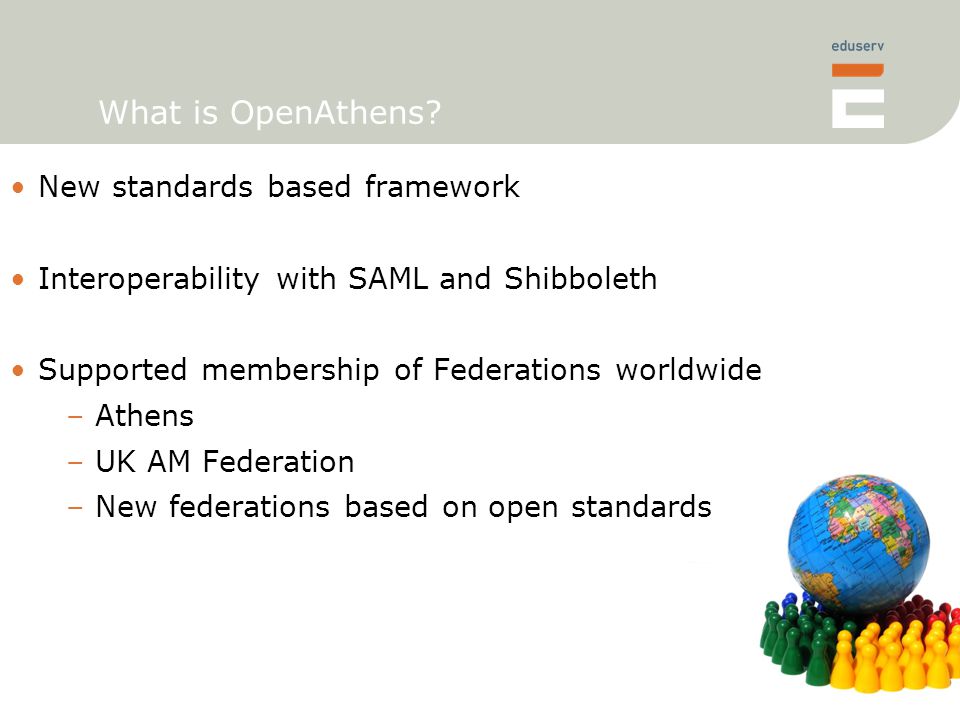 eduserv

What is OpenAthens?

• New standards based framework

• Interoperability with SAML and Shibboleth

• Supported membership of Federations worldwide
– Athens
– UK AM Federation
– New federations based on open standards